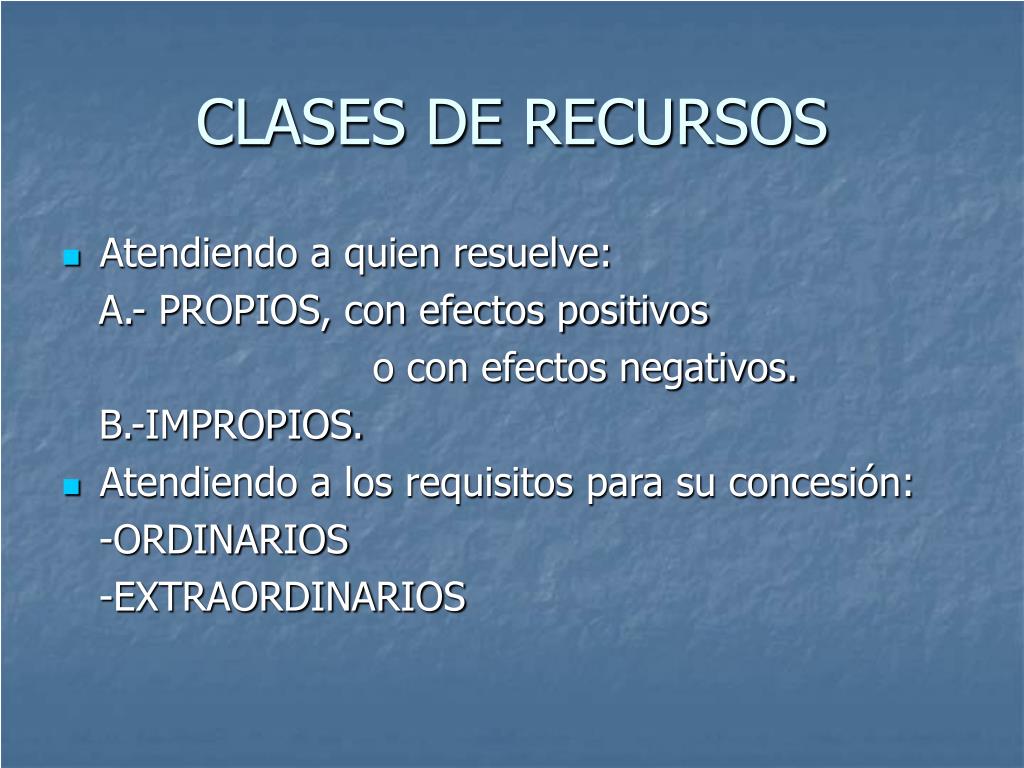 CLASES DE RECURSOS

Atendiendo a quien resuelve:
A.- PROPIOS, con efectos positivos
o con efectos negativos.
B.-IMPROPIOS.

Atendiendo a los requisitos para su concesión:
-ORDINARIOS
-EXTRAORDINARIOS